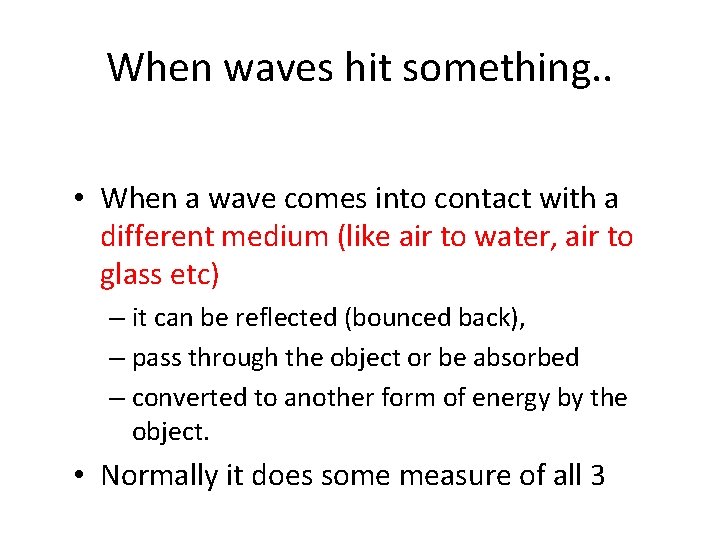 When waves hit something..

• When a wave comes into contact with a different medium (like air to water, air to glass etc)
  – it can be reflected (bounced back),
  – pass through the object or be absorbed
  – converted to another form of energy by the object.
• Normally it does some measure of all 3